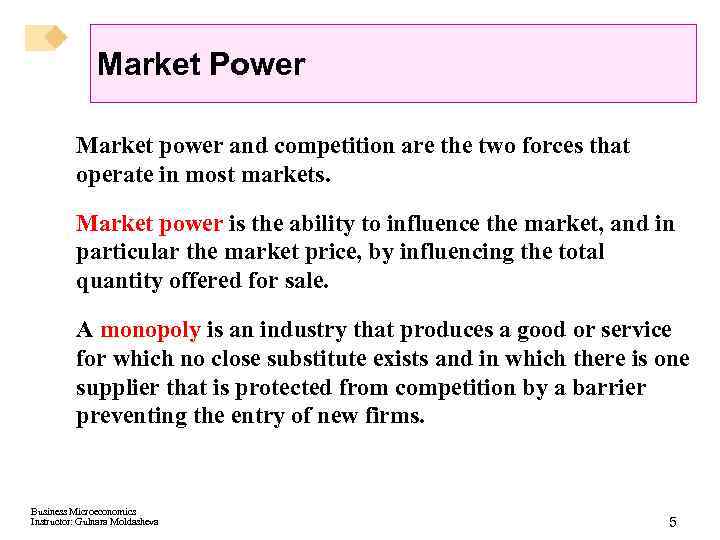 Market Power

Market power and competition are the two forces that operate in most markets.

Market power is the ability to influence the market, and in particular the market price, by influencing the total quantity offered for sale.

A monopoly is an industry that produces a good or service for which no close substitute exists and in which there is one supplier that is protected from competition by a barrier preventing the entry of new firms.

Business Microeconomics
Instructor: Gulnara Moldasheva

5